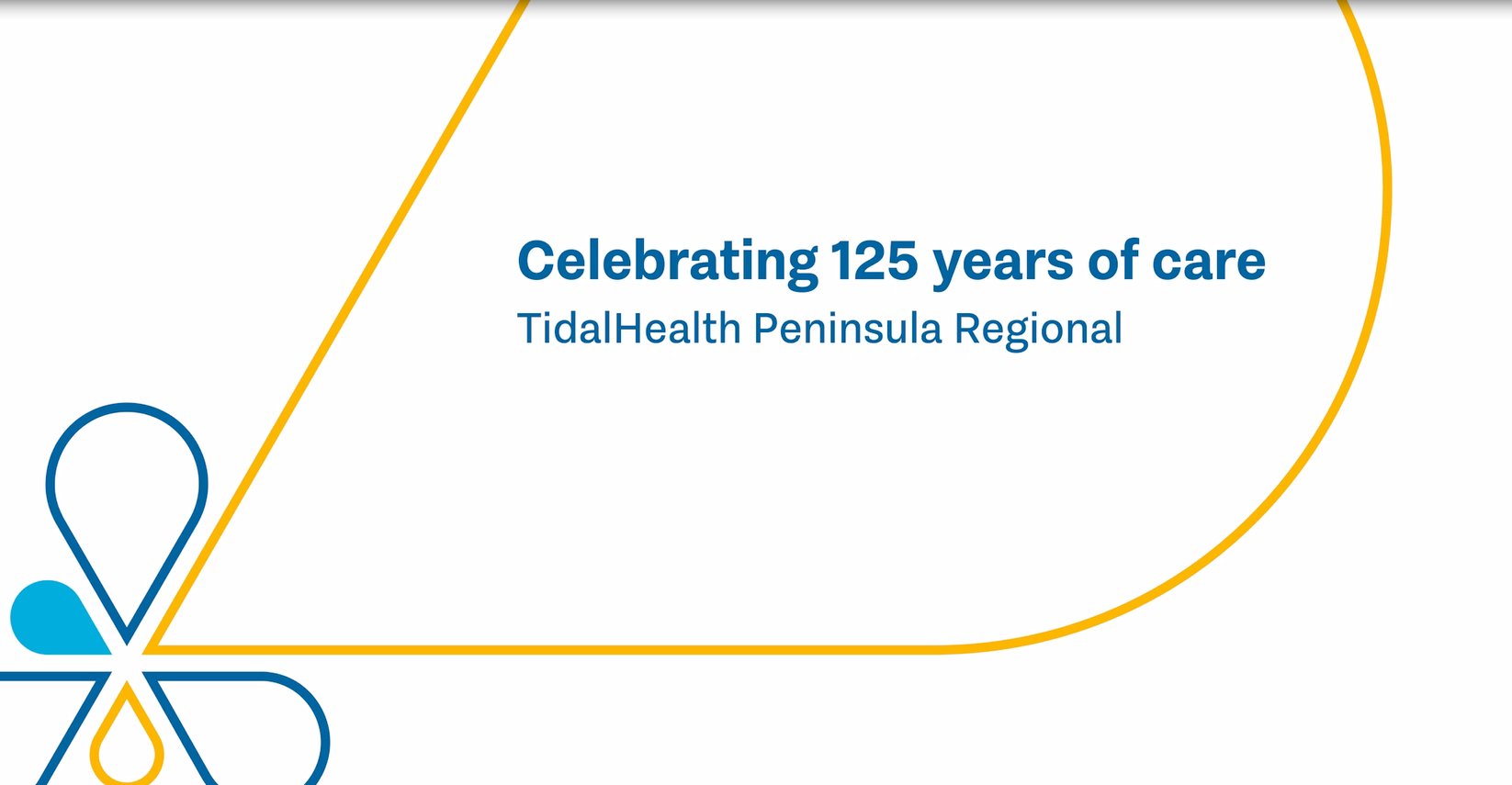 Celebrating 125 years of care
TidalHealth Peninsula Regional